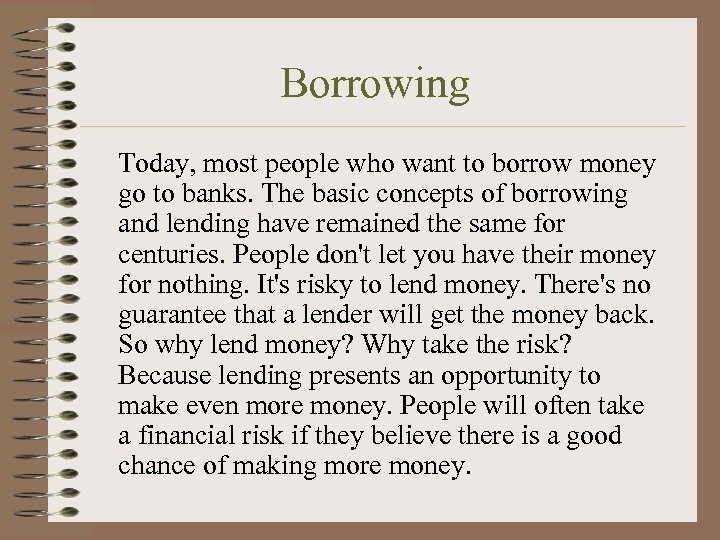 Borrowing

Today, most people who want to borrow money go to banks. The basic concepts of borrowing and lending have remained the same for centuries. People don't let you have their money for nothing. It's risky to lend money. There's no guarantee that a lender will get the money back. So why lend money? Why take the risk? Because lending presents an opportunity to make even more money. People will often take a financial risk if they believe there is a good chance of making more money.